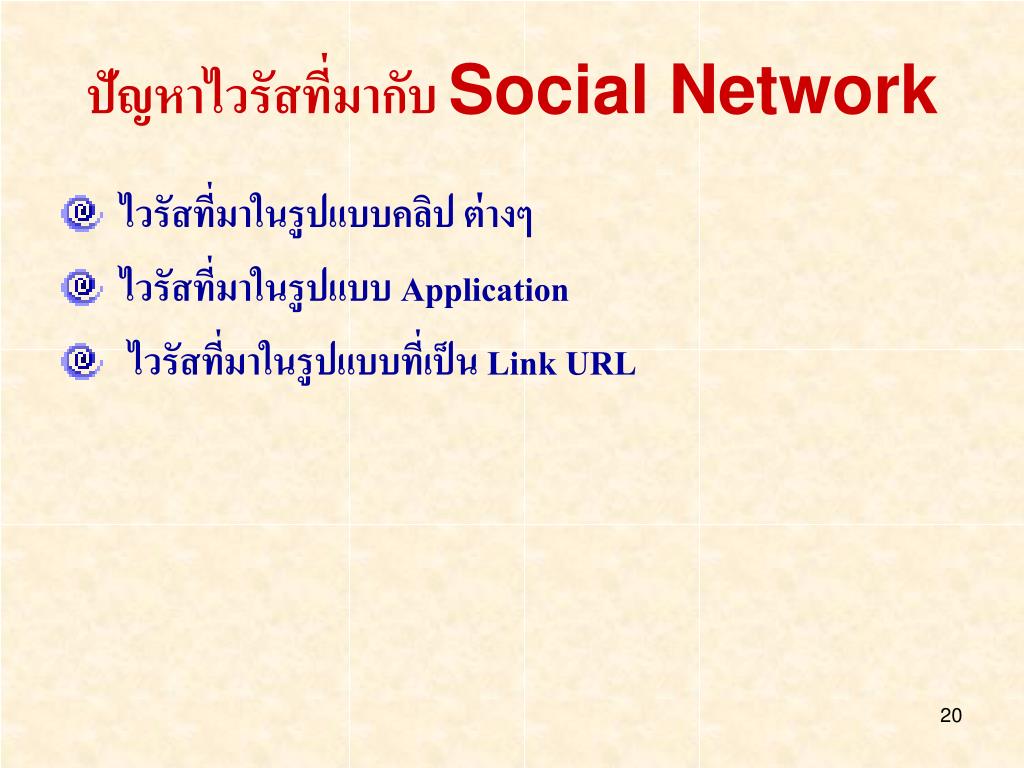 ปัญหาไวรัสที่มากับ Social Network

ไวรัสที่มาในรูปแบบคลิป ต่างๆ

ไวรัสที่มาในรูปแบบ Application

ไวรัสที่มาในรูปแบบที่เป็น Link URL

20